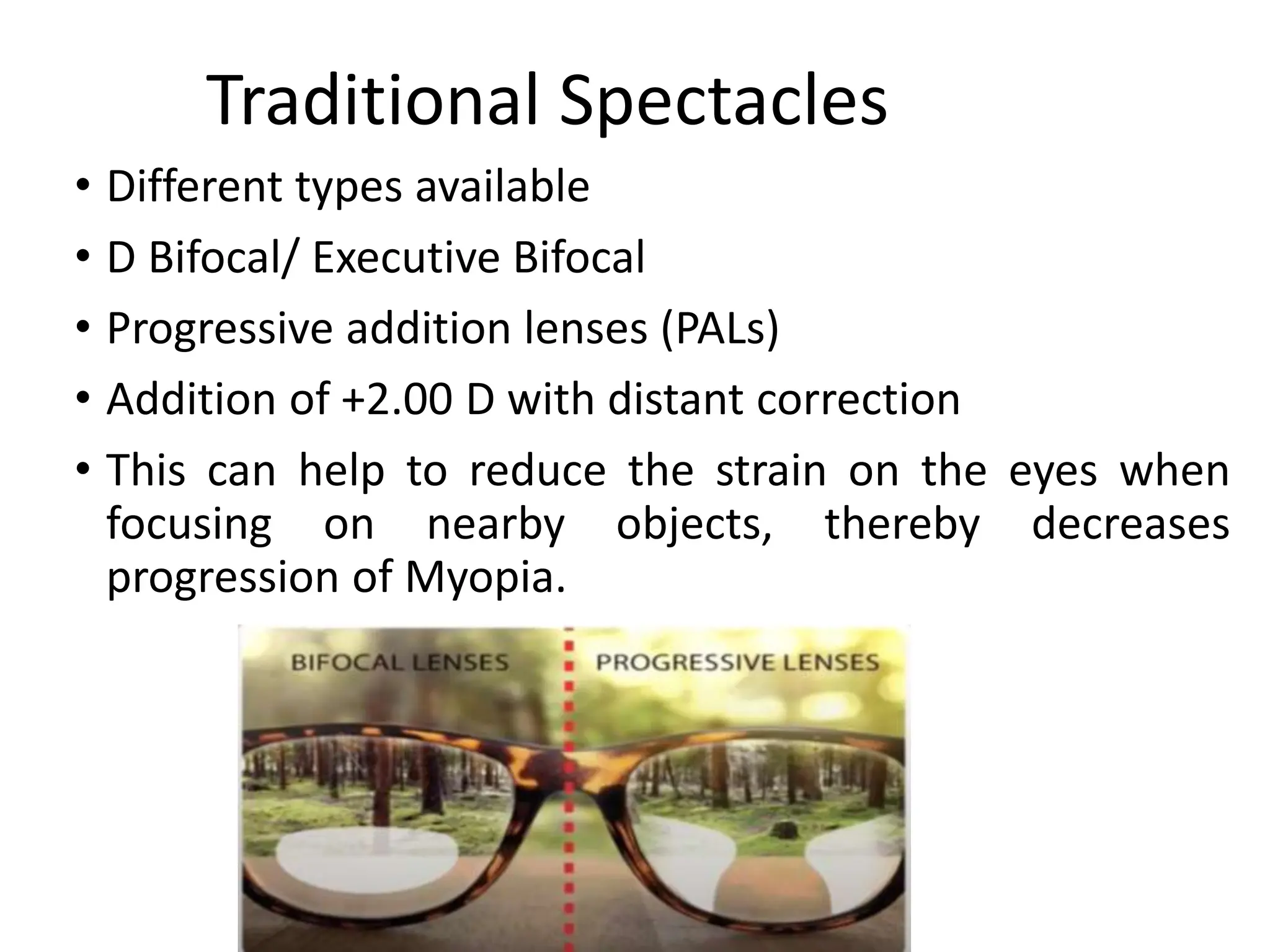 Traditional Spectacles

• Different types available

• D Bifocal/ Executive Bifocal

• Progressive addition lenses (PALs)

• Addition of +2.00 D with distant correction

• This can help to reduce the strain on the eyes when focusing on nearby objects, thereby decreases progression of Myopia.

BIFOCAL LENSES

PROGRESSIVE LENSES